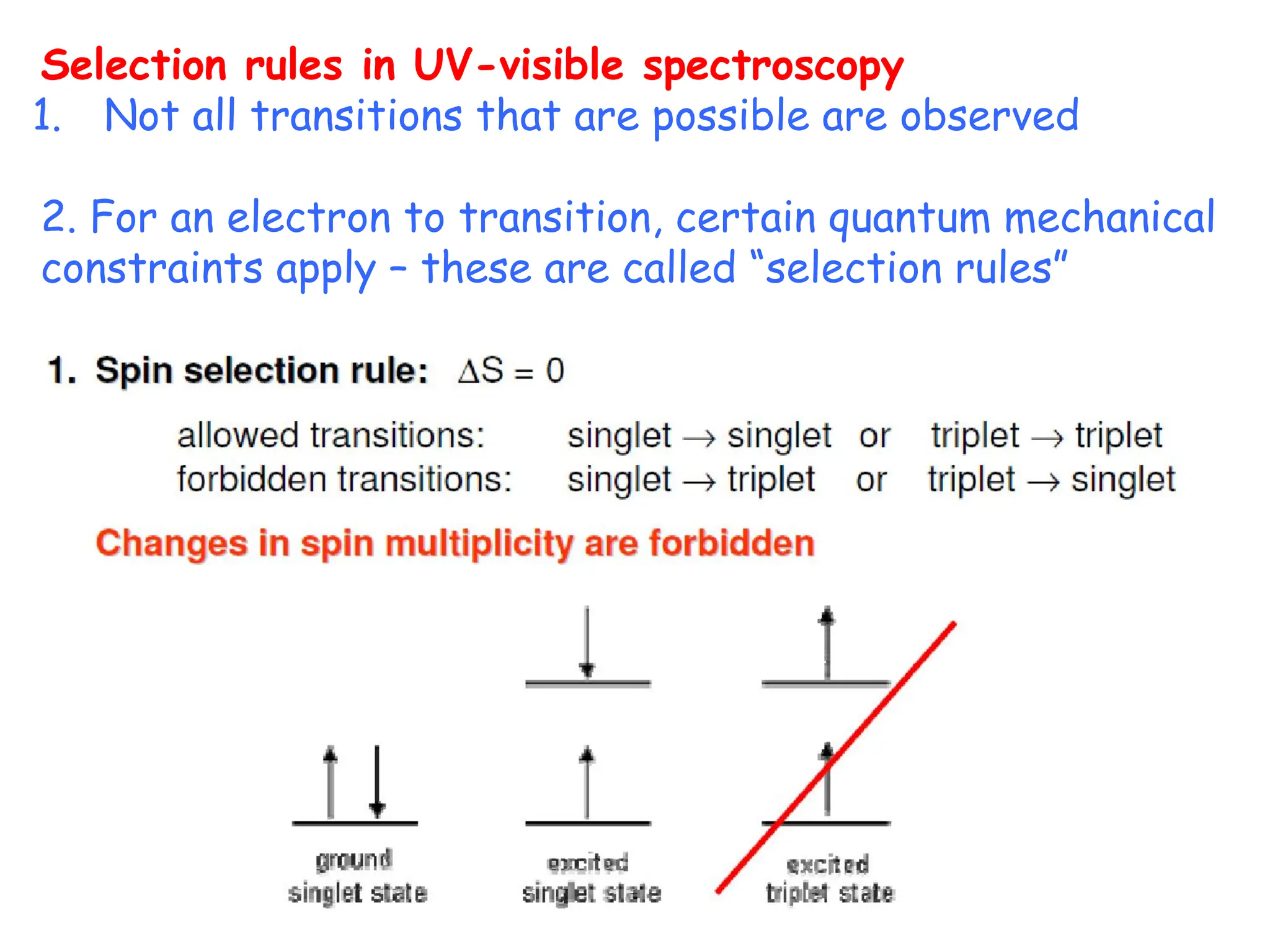 Selection rules in UV-visible spectroscopy

1. Not all transitions that are possible are observed

2. For an electron to transition, certain quantum mechanical constraints apply – these are called “selection rules”

1. Spin selection rule: $\Delta S = 0$

allowed transitions: singlet $\rightarrow$ singlet or triplet $\rightarrow$ triplet
forbidden transitions: singlet $\rightarrow$ triplet or triplet $\rightarrow$ singlet

Changes in spin multiplicity are forbidden

ground singlet state

excited singlet state

excited triplet state